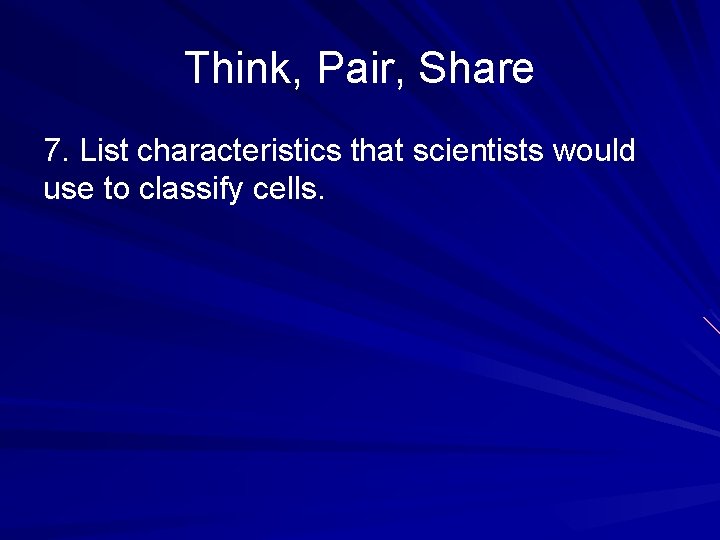 Think, Pair, Share

7. List characteristics that scientists would use to classify cells.